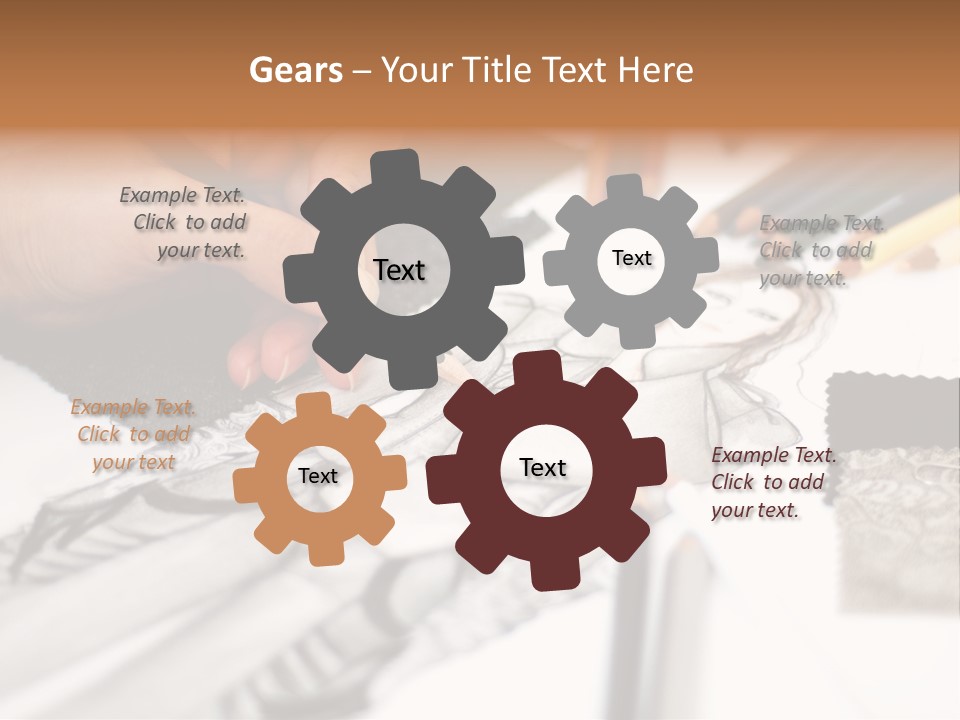 Gears – Your Title Text Here

Example Text. Click to add your text.

Text

Text

Example Text. Click to add your text.

Example Text. Click to add your text

Text

Text

Example Text. Click to add your text.